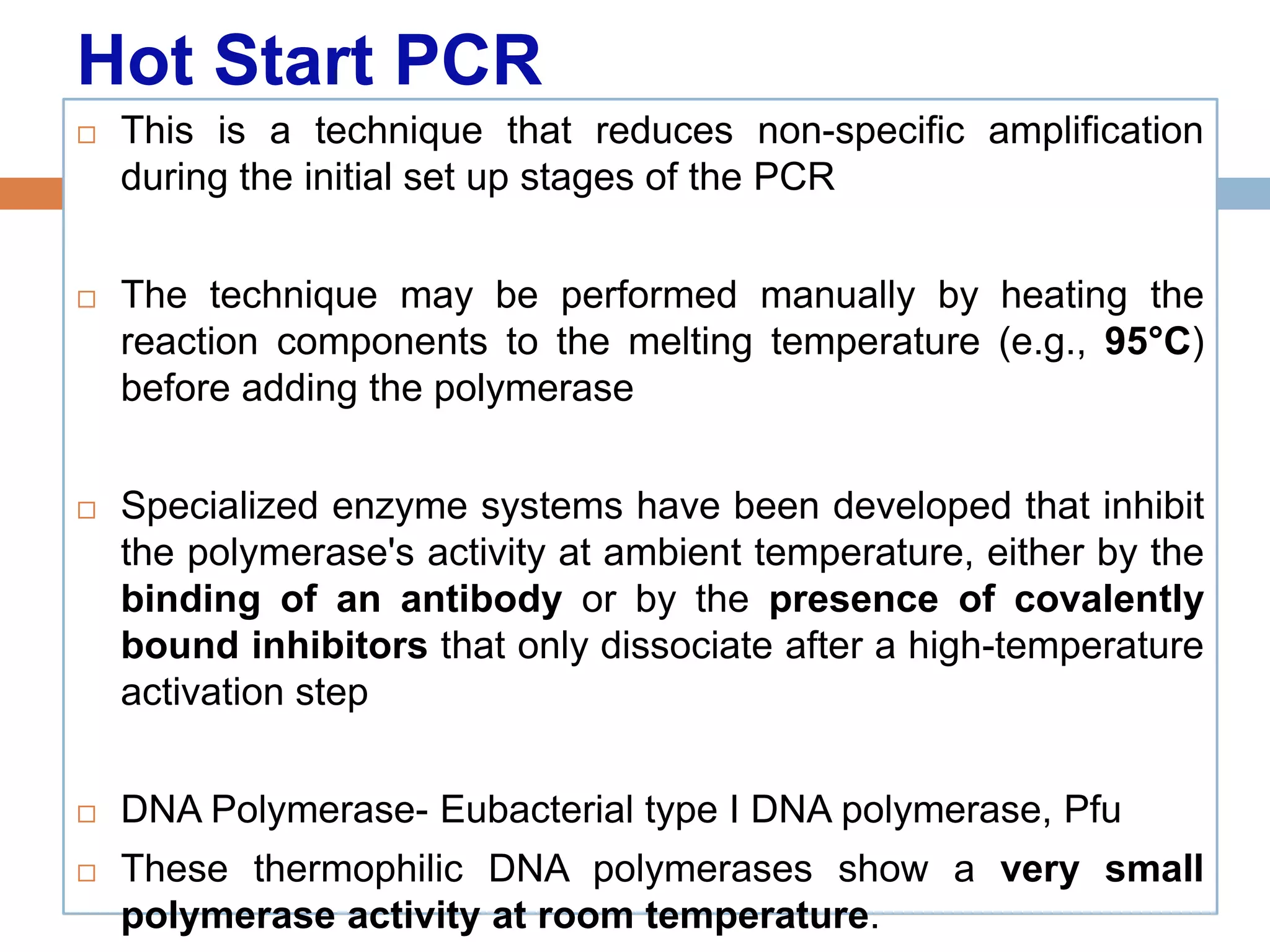 Hot Start PCR

□ This is a technique that reduces non-specific amplification during the initial set up stages of the PCR

□ The technique may be performed manually by heating the reaction components to the melting temperature (e.g., 95°C) before adding the polymerase

□ Specialized enzyme systems have been developed that inhibit the polymerase's activity at ambient temperature, either by the binding of an antibody or by the presence of covalently bound inhibitors that only dissociate after a high-temperature activation step

□ DNA Polymerase- Eubacterial type I DNA polymerase, Pfu

□ These thermophilic DNA polymerases show a very small polymerase activity at room temperature.